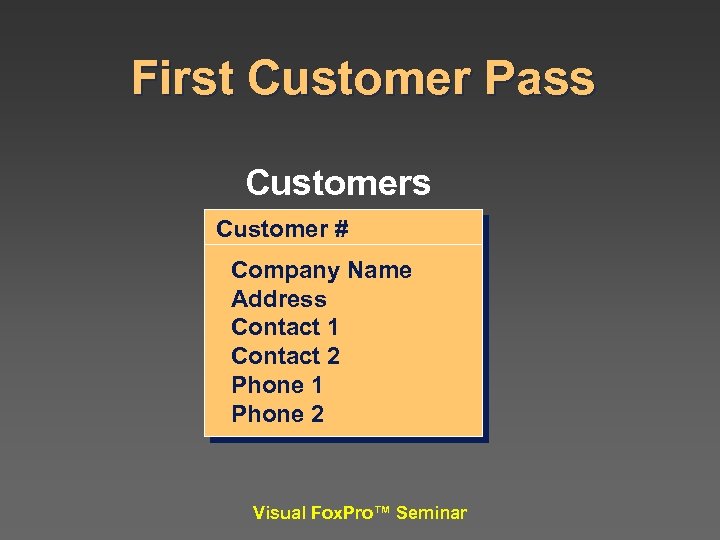 First Customer Pass

Customers

Customer #

Company Name
Address
Contact 1
Contact 2
Phone 1
Phone 2

Visual FoxPro™ Seminar